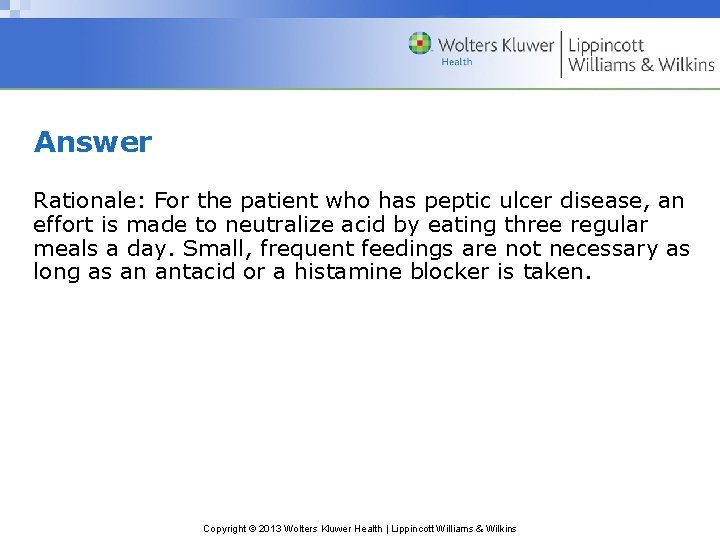 Wolters Kluwer
Health
Lippincott
Williams & Wilkins

Answer

Rationale: For the patient who has peptic ulcer disease, an effort is made to neutralize acid by eating three regular meals a day. Small, frequent feedings are not necessary as long as an antacid or a histamine blocker is taken.

Copyright © 2013 Wolters Kluwer Health | Lippincott Williams & Wilkins